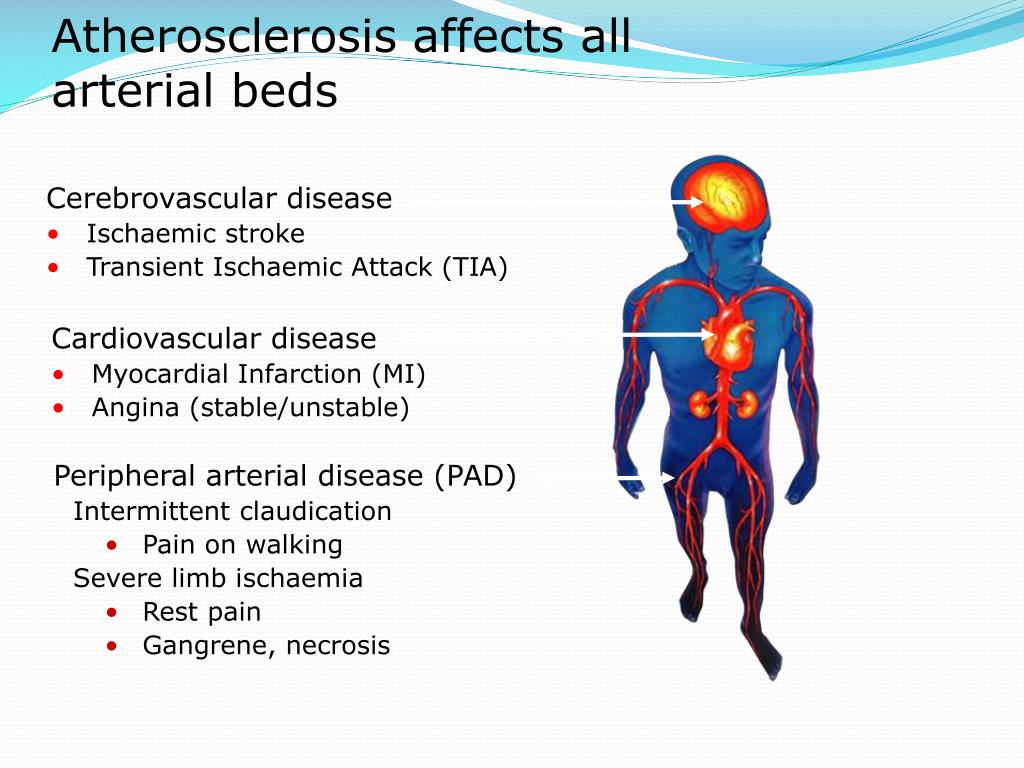 Atherosclerosis affects all arterial beds

Cerebrovascular disease
• Ischaemic stroke
• Transient Ischaemic Attack (TIA)

Cardiovascular disease
• Myocardial Infarction (MI)
• Angina (stable/unstable)

Peripheral arterial disease (PAD)
Intermittent claudication
• Pain on walking
Severe limb ischaemia
• Rest pain
• Gangrene, necrosis